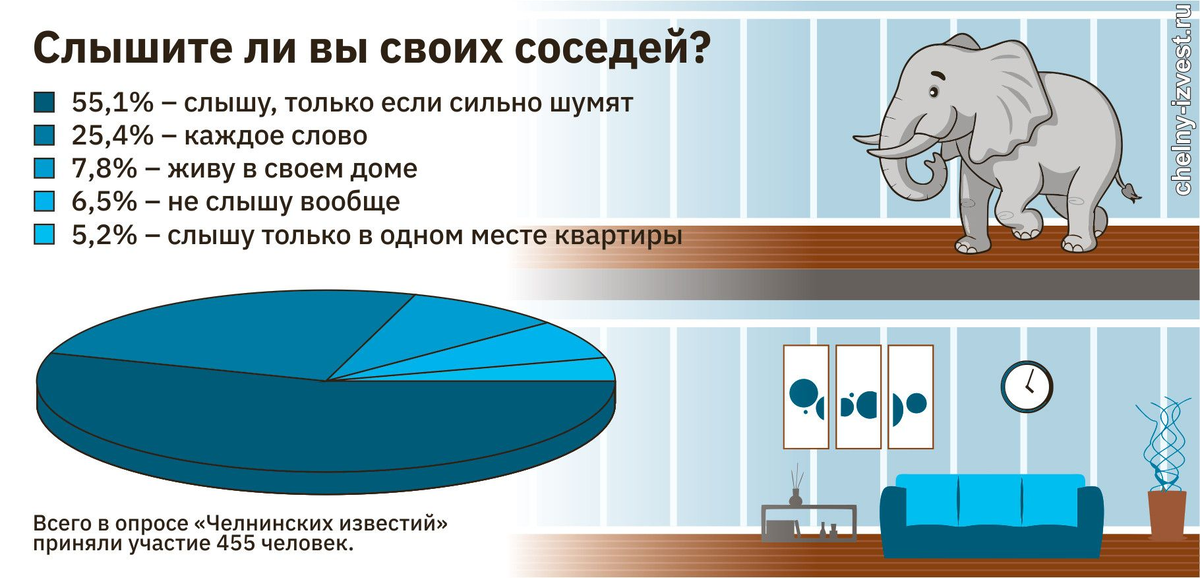 Слышите ли вы своих соседей?

55,1% – слышу, только если сильно шумят
25,4% – каждое слово
7,8% – живу в своем доме
6,5% – не слышу вообще
5,2% – слышу только в одном месте квартиры

Всего в опросе «Челнинских известий» приняли участие 455 человек.

chelny-izvest.ru